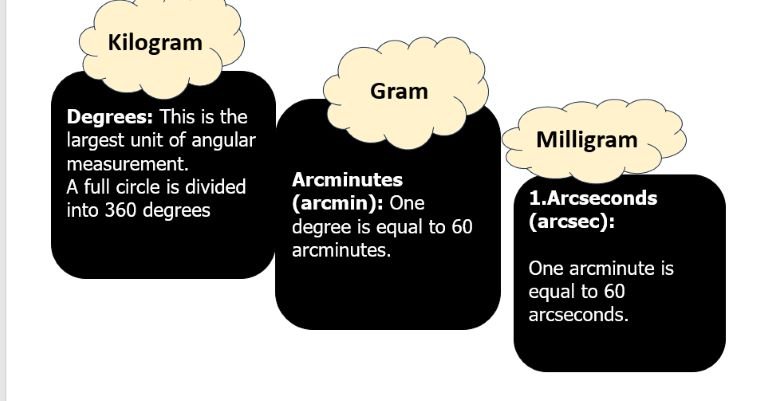 Kilogram

Degrees: This is the largest unit of angular measurement.
A full circle is divided into 360 degrees

Gram

Arcminutes (arcmin): One degree is equal to 60 arcminutes.

Milligram

1.Arcseconds (arcsec):

One arcminute is equal to 60 arcseconds.